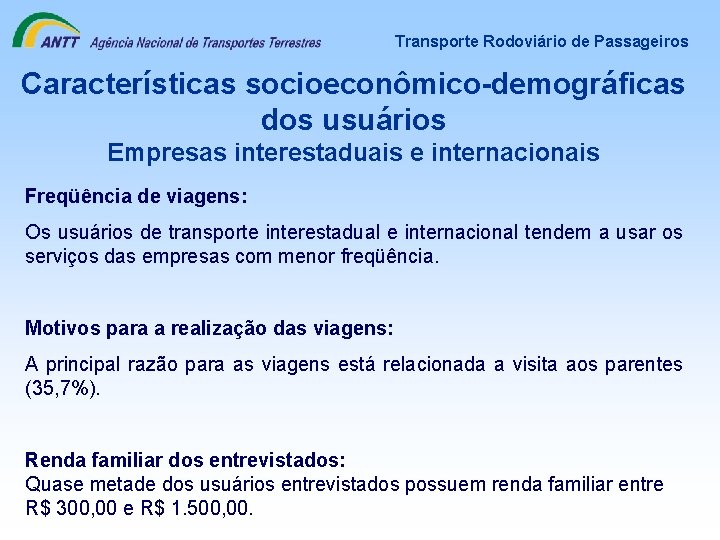 ANTT Agência Nacional de Transportes Terrestres

Transporte Rodoviário de Passageiros

Características socioeconômico-demográficas dos usuários
Empresas interestaduais e internacionais

Freqüência de viagens:

Os usuários de transporte interestadual e internacional tendem a usar os serviços das empresas com menor freqüência.

Motivos para a realização das viagens:

A principal razão para as viagens está relacionada a visita aos parentes (35,7%).

Renda familiar dos entrevistados:
Quase metade dos usuários entrevistados possuem renda familiar entre R$ 300,00 e R$ 1.500,00.